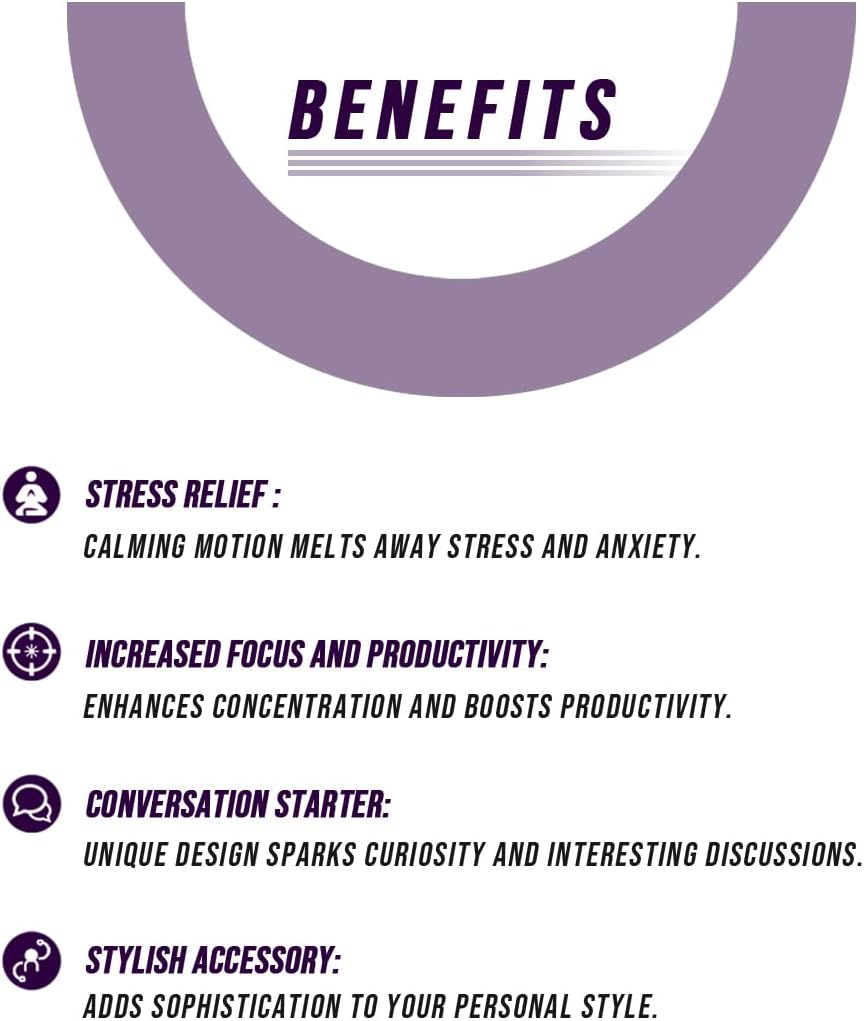 BENEFITS

STRESS RELIEF :
CALMING MOTION MELTS AWAY STRESS AND ANXIETY.

INCREASED FOCUS AND PRODUCTIVITY:
ENHANCES CONCENTRATION AND BOOSTS PRODUCTIVITY.

CONVERSATION STARTER:
UNIQUE DESIGN SPARKS CURIOSITY AND INTERESTING DISCUSSIONS.

STYLISH ACCESSORY:
ADDS SOPHISTICATION TO YOUR PERSONAL STYLE.